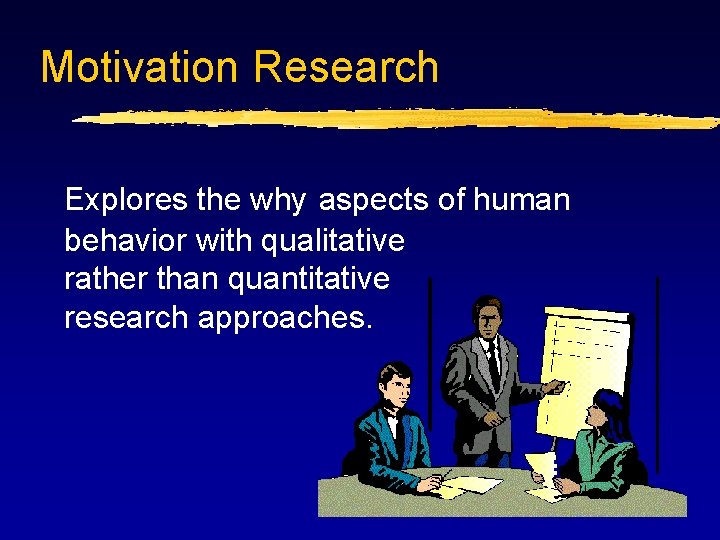 Motivation Research

Explores the why aspects of human behavior with qualitative rather than quantitative research approaches.